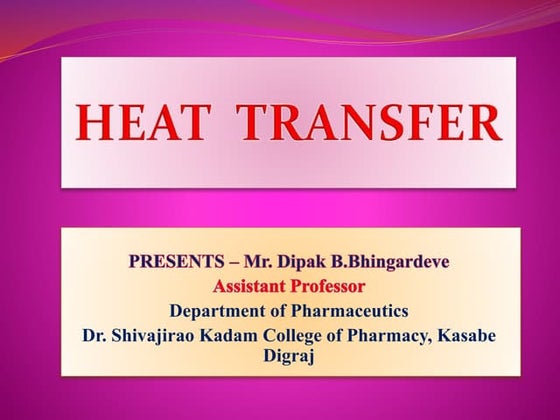 HEAT TRANSFER

PRESENTS – Mr. Dipak B.Bhingardeve
Assistant Professor
Department of Pharmaceutics
Dr. Shivajirao Kadam College of Pharmacy, Kasabe Digraj